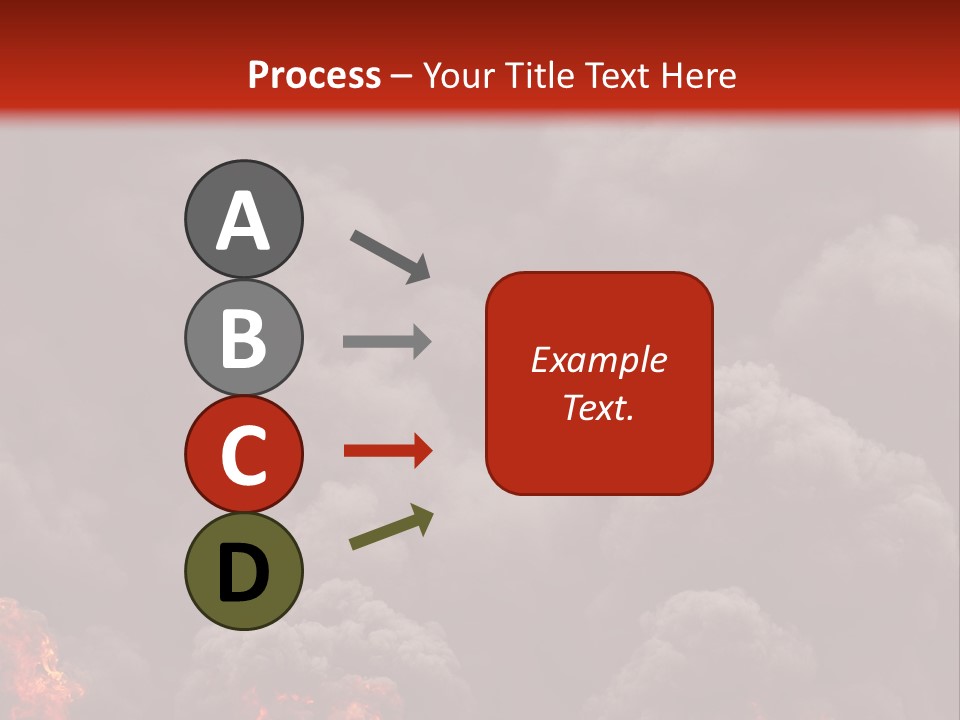 Process – Your Title Text Here

A

B

C

D

Example Text.